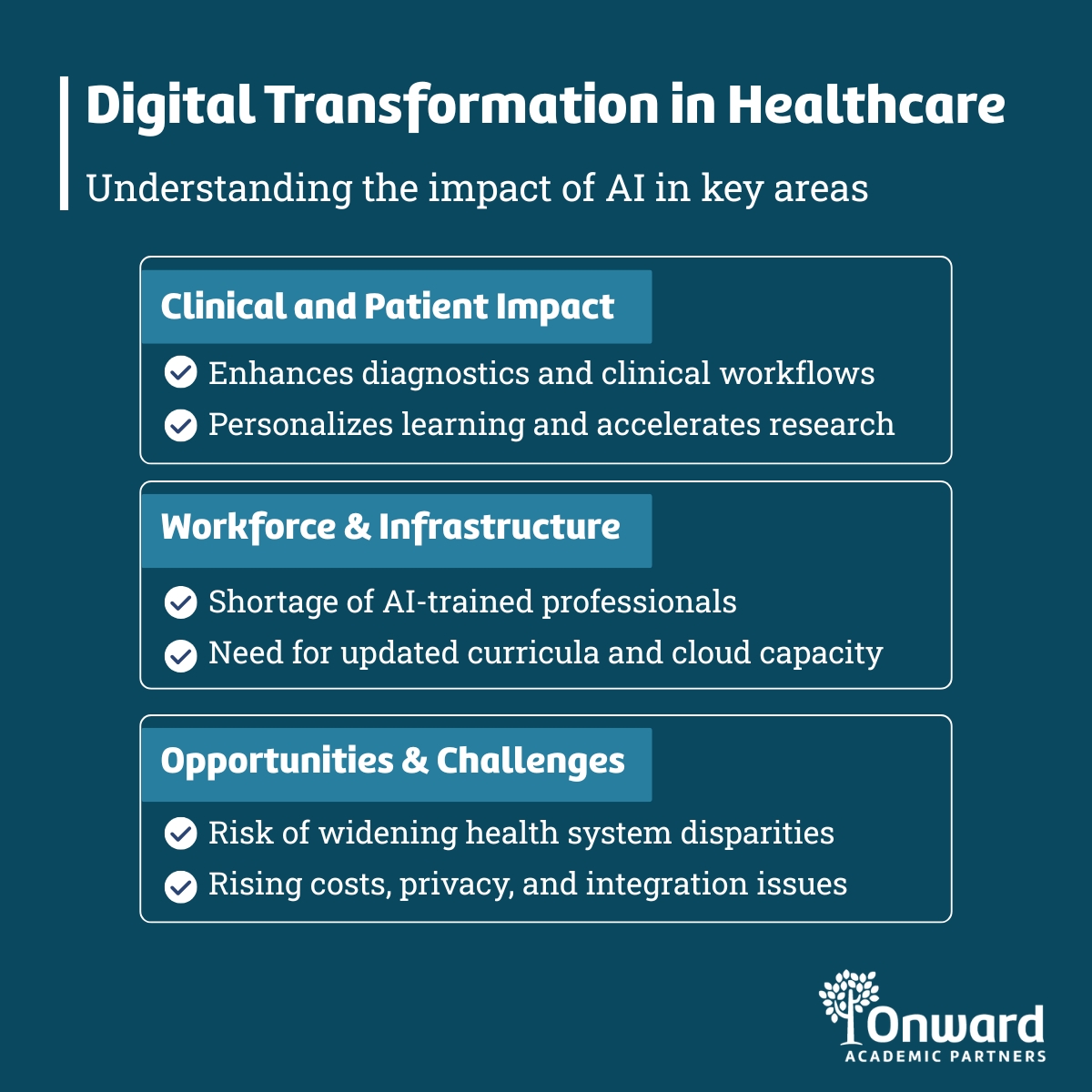 Digital Transformation in Healthcare

Understanding the impact of AI in key areas

Clinical and Patient Impact

Enhances diagnostics and clinical workflows

Personalizes learning and accelerates research

Workforce & Infrastructure

Shortage of AI-trained professionals

Need for updated curricula and cloud capacity

Opportunities & Challenges

Risk of widening health system disparities

Rising costs, privacy, and integration issues

Onward
ACADEMIC PARTNERS